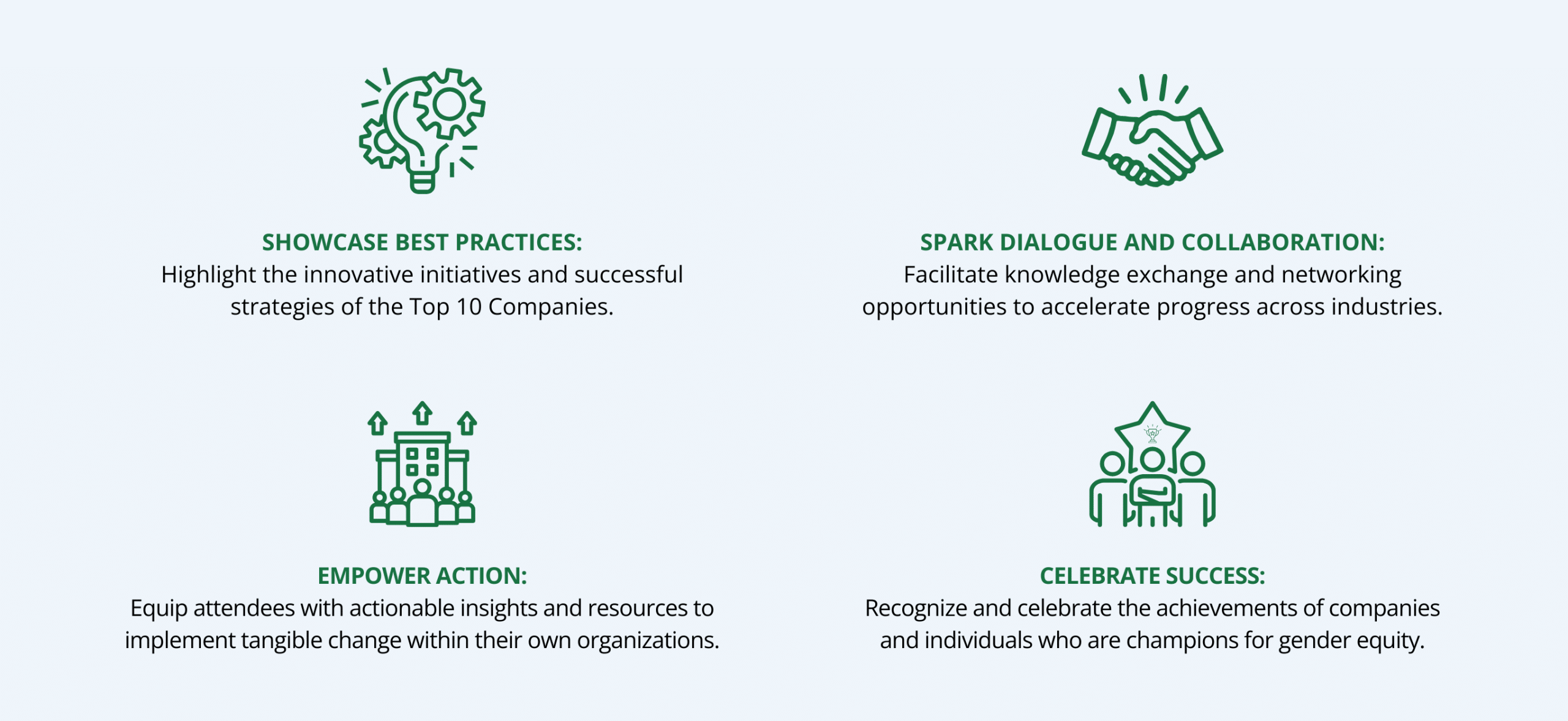 SHOWCASE BEST PRACTICES:
Highlight the innovative initiatives and successful strategies of the Top 10 Companies.

SPARK DIALOGUE AND COLLABORATION:
Facilitate knowledge exchange and networking opportunities to accelerate progress across industries.

EMPOWER ACTION:
Equip attendees with actionable insights and resources to implement tangible change within their own organizations.

CELEBRATE SUCCESS:
Recognize and celebrate the achievements of companies and individuals who are champions for gender equity.